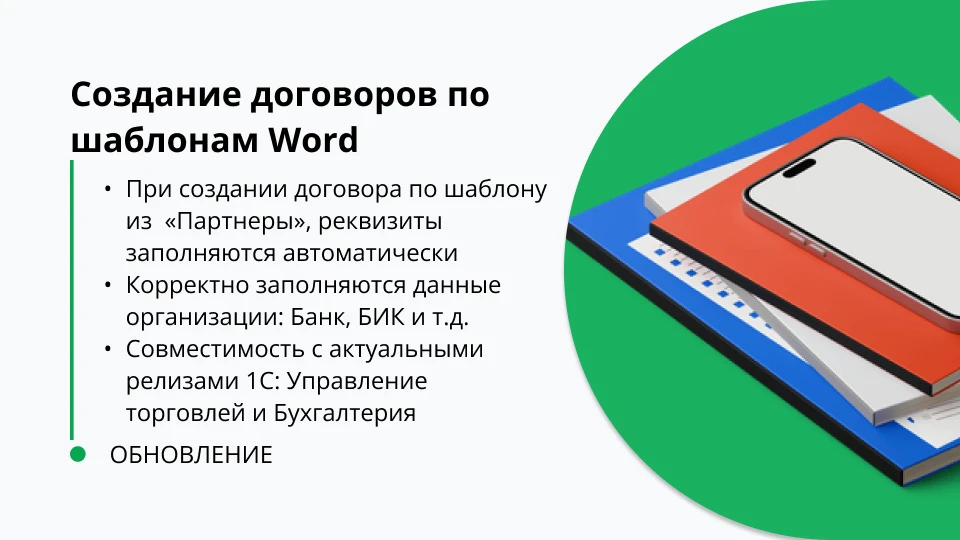 Создание договоров по шаблонам Word

• При создании договора по шаблону из «Партнеры», реквизиты заполняются автоматически
• Корректно заполняются данные организации: Банк, БИК и т.д.
• Совместимость с актуальными релизами 1С: Управление торговлей и Бухгалтерия

ОБНОВЛЕНИЕ